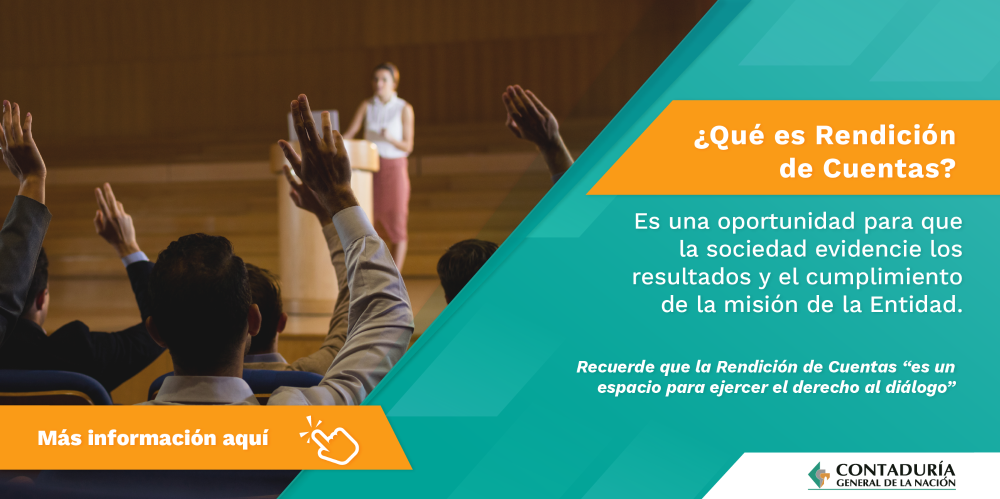 ¿Qué es Rendición de Cuentas?

Es una oportunidad para que la sociedad evidencie los resultados y el cumplimiento de la misión de la Entidad.

Recuerde que la Rendición de Cuentas “es un espacio para ejercer el derecho al diálogo”

Más información aquí

CONTADURÍA GENERAL DE LA NACIÓN